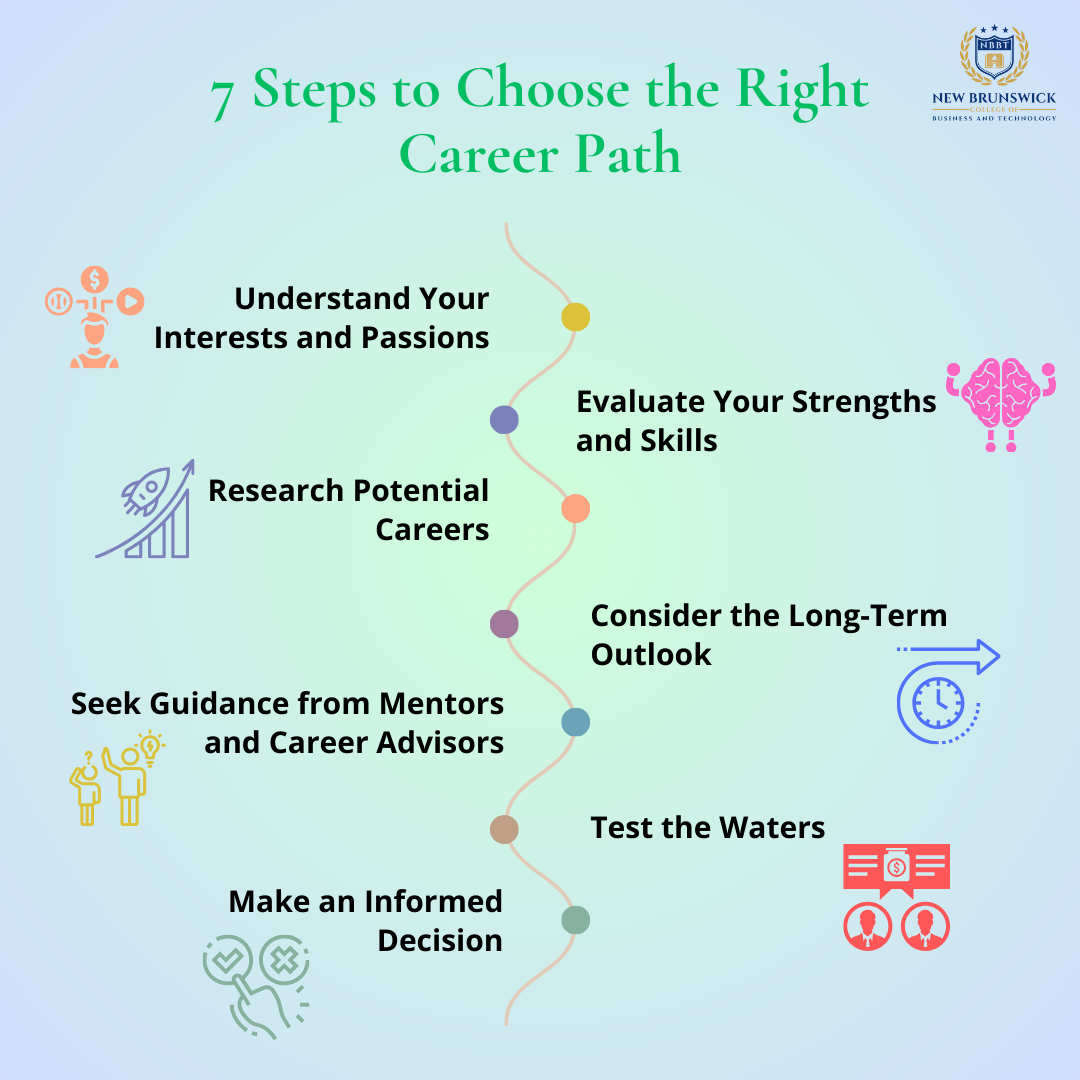 7 Steps to Choose the Right Career Path

NBBT
NEW BRUNSWICK
COLLEGE OF
BUSINESS AND TECHNOLOGY

Understand Your Interests and Passions

Evaluate Your Strengths and Skills

Research Potential Careers

Consider the Long-Term Outlook

Seek Guidance from Mentors and Career Advisors

Test the Waters

Make an Informed Decision